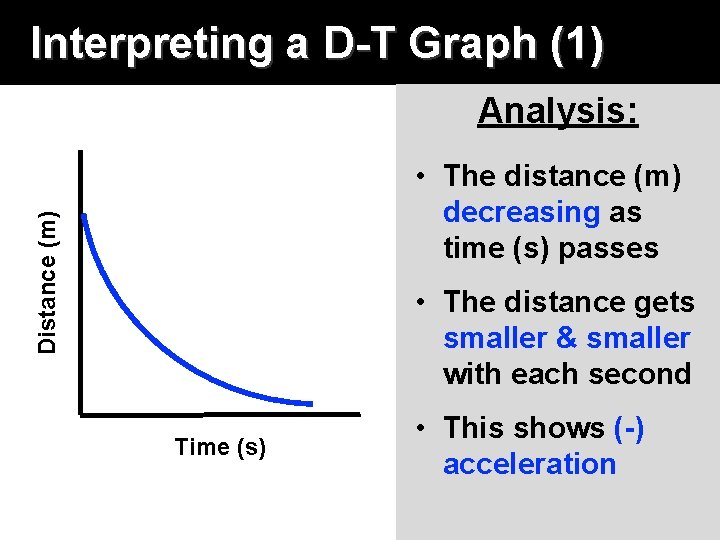 Interpreting a D-T Graph (1)

Distance (m)

Time (s)

Analysis:

• The distance (m) decreasing as time (s) passes

• The distance gets smaller & smaller with each second

• This shows (-) acceleration